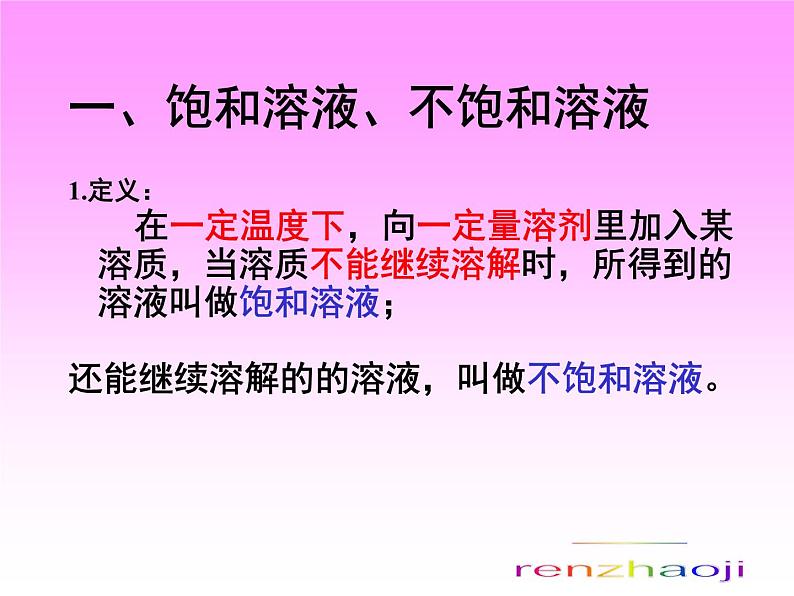 一、饱和溶液、不饱和溶液

1.定义：

在一定温度下，向一定量溶剂里加入某溶质，当溶质不能继续溶解时，所得到的溶液叫做饱和溶液；

还能继续溶解的的溶液，叫做不饱和溶液。

renzhaoji